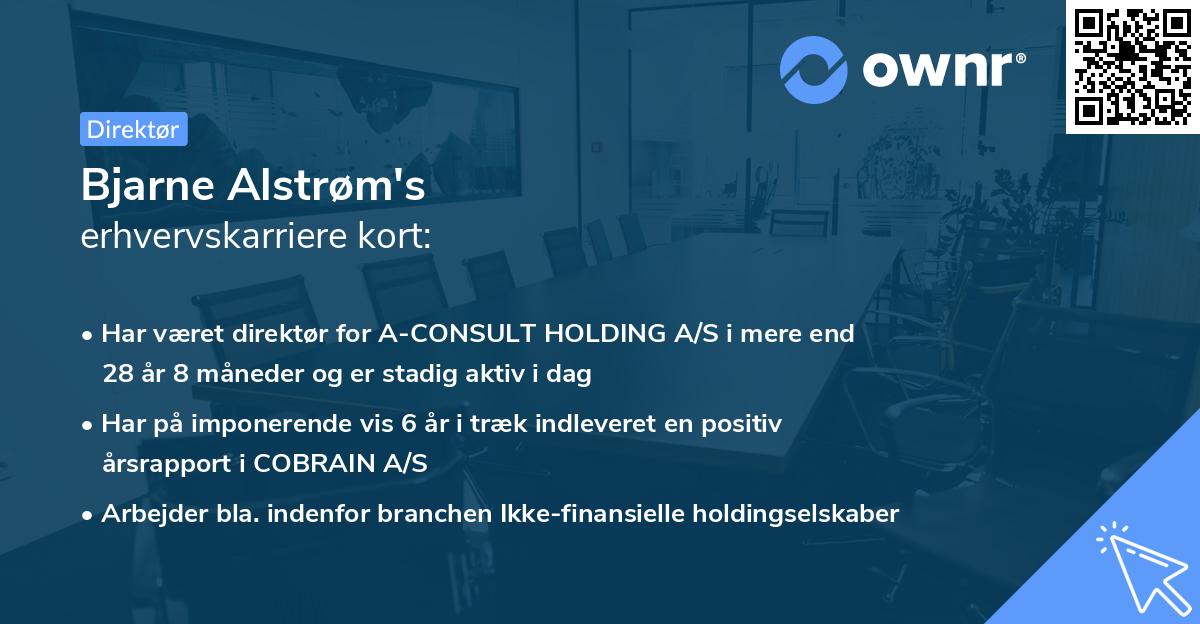 ownr®

Direktør

Bjarne Alstrøm's
erhvervskarriere kort:

• Har været direktør for A-CONSULT HOLDING A/S i mere end 28 år 8 måneder og er stadig aktiv i dag

• Har på imponerende vis 6 år i træk indleveret en positiv årsrapport i COBRAIN A/S

• Arbejder bla. indenfor branchen Ikke-finansielle holdingselskaber